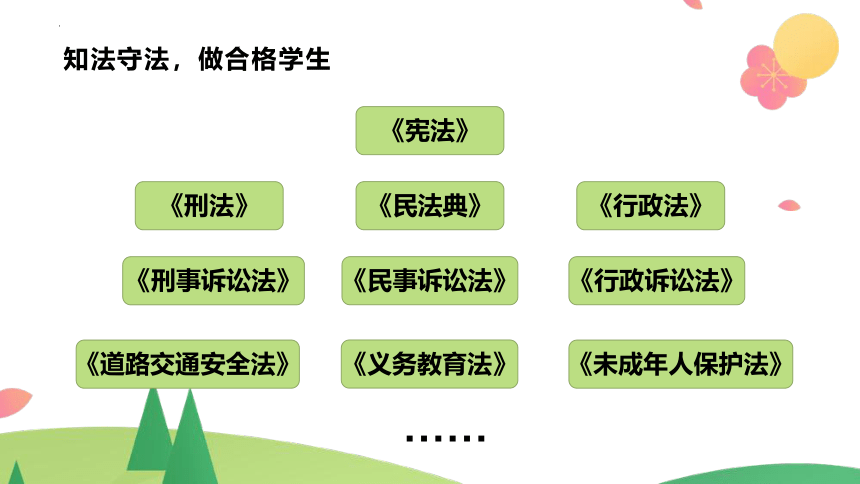 知法守法，做合格学生

《宪法》

《刑法》

《民法典》

《行政法》

《刑事诉讼法》

《民事诉讼法》

《行政诉讼法》

《道路交通安全法》

《义务教育法》

《未成年人保护法》

......